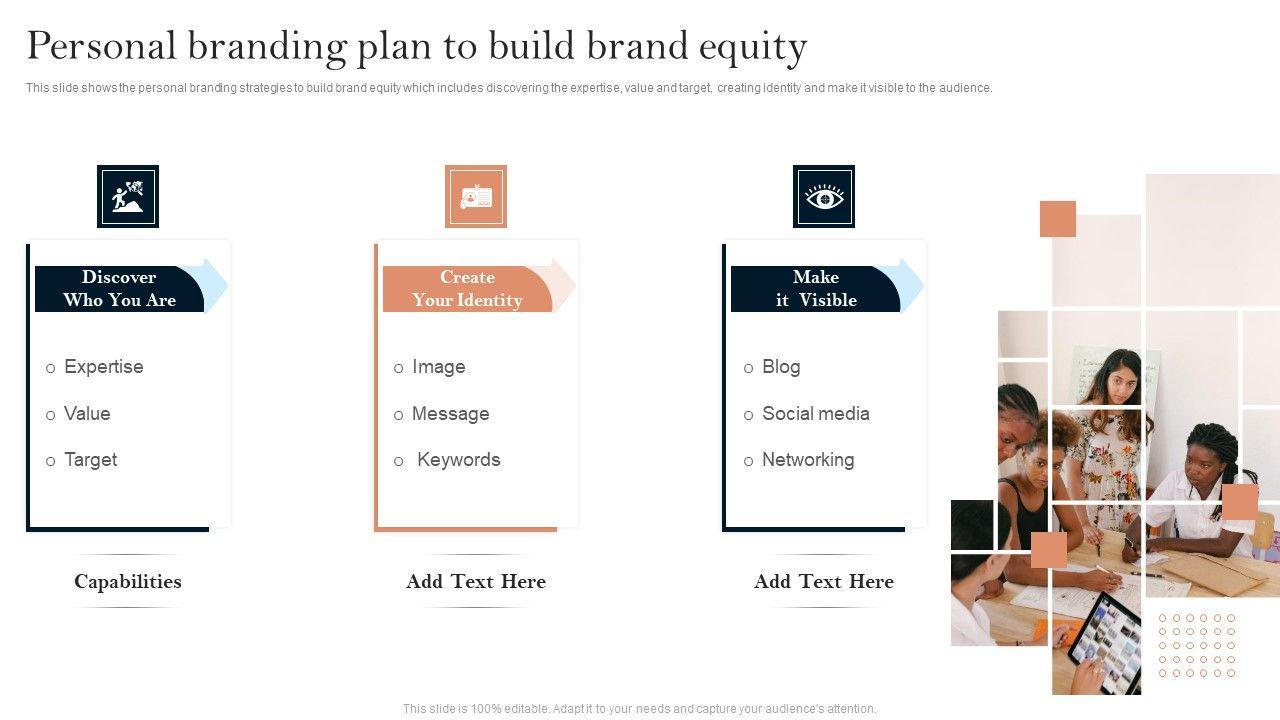 Personal branding plan to build brand equity

This slide shows the personal branding strategies to build brand equity which includes discovering the expertise, value and target, creating identity and make it visible to the audience.

Discover Who You Are

o Expertise

o Value

o Target

Capabilities

Create Your Identity

o Image

o Message

o Keywords

Add Text Here

Make it Visible

o Blog

o Social media

o Networking

Add Text Here

This slide is 100% editable. Adapt it to your needs and capture your audience's attention.